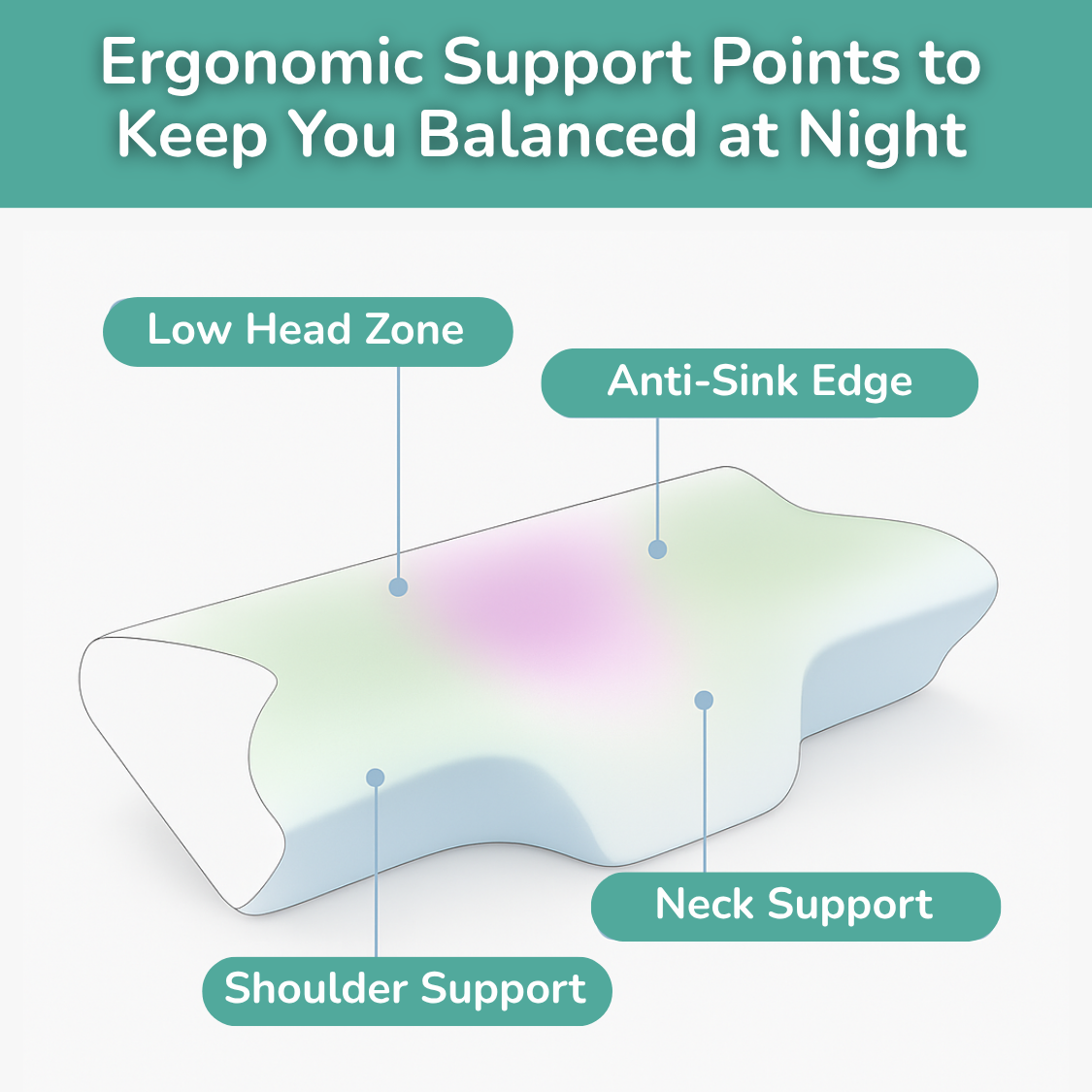 Ergonomic Support Points to Keep You Balanced at Night

Low Head Zone

Anti-Sink Edge

Neck Support

Shoulder Support